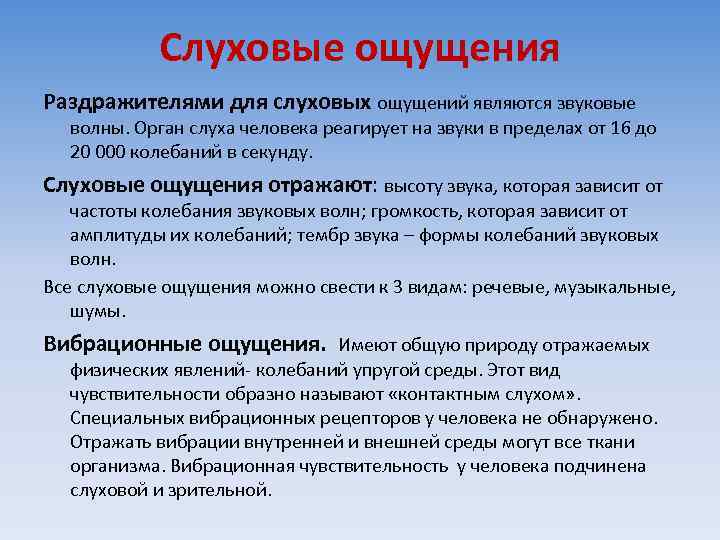 Слуховые ощущения

Раздражителями для слуховых ощущений являются звуковые волны. Орган слуха человека реагирует на звуки в пределах от 16 до 20 000 колебаний в секунду.

Слуховые ощущения отражают: высоту звука, которая зависит от частоты колебания звуковых волн; громкость, которая зависит от амплитуды их колебаний; тембр звука – формы колебаний звуковых волн.

Все слуховые ощущения можно свести к 3 видам: речевые, музыкальные, шумы.

Вибрационные ощущения. Имеют общую природу отражаемых физических явлений- колебаний упругой среды. Этот вид чувствительности образно называют «контактным слухом». Специальных вибрационных рецепторов у человека не обнаружено. Отражать вибрации внутренней и внешней среды могут все ткани организма. Вибрационная чувствительность у человека подчинена слуховой и зрительной.